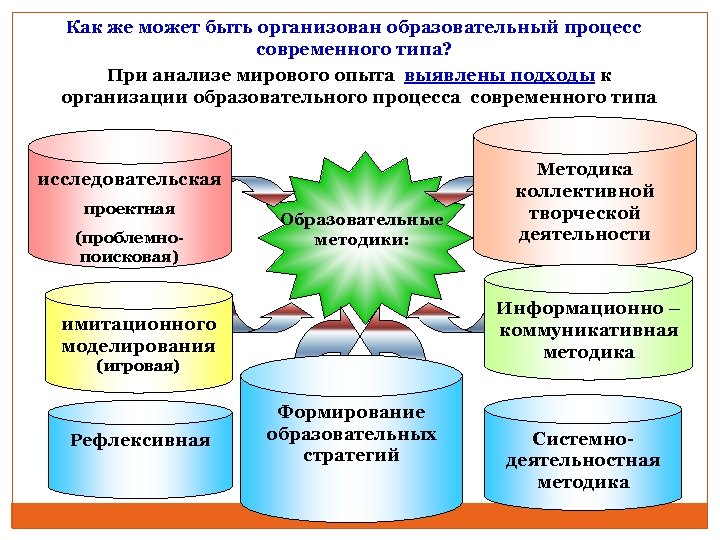 Как же может быть организован образовательный процесс современного типа?

При анализе мирового опыта выявлены подходы к организации образовательного процесса современного типа

исследовательская

проектная

(проблемно-поисковая)

Образовательные методики:

Методика коллективной творческой деятельности

имитационного моделирования (игровая)

Информационно – коммуникативная методика

Рефлексивная

Формирование образовательных стратегий

Системно-деятельностная методика